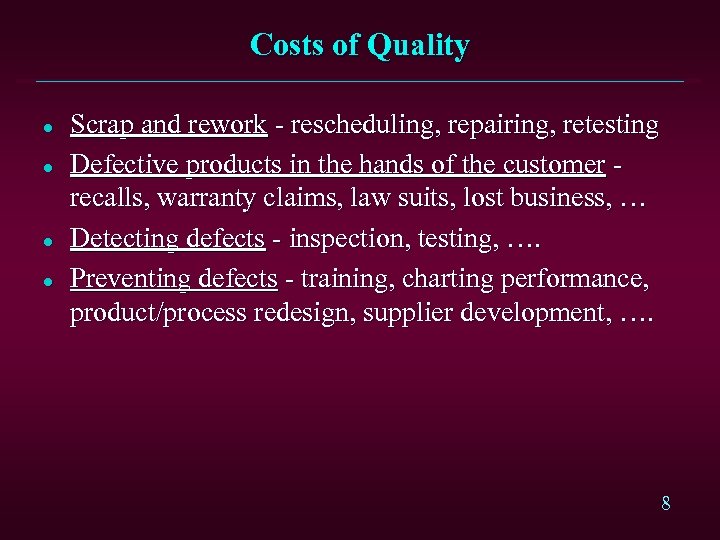 Costs of Quality

- Scrap and rework - rescheduling, repairing, retesting
- Defective products in the hands of the customer - recalls, warranty claims, law suits, lost business, …
- Detecting defects - inspection, testing, ….
- Preventing defects - training, charting performance, product/process redesign, supplier development, ….

8